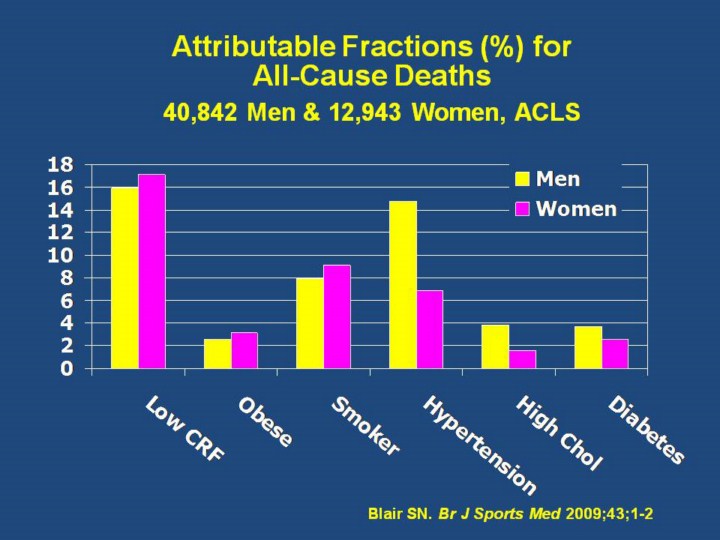 Attributable Fractions (%) for All-Cause Deaths

40,842 Men & 12,943 Women, ACLS

18
16
14
12
10
8
6
4
2
0

Men
Women

Low CRF
Obese
Smoker
Hypertension
High Chol
Diabetes

Blair SN. Br J Sports Med 2009;43;1-2